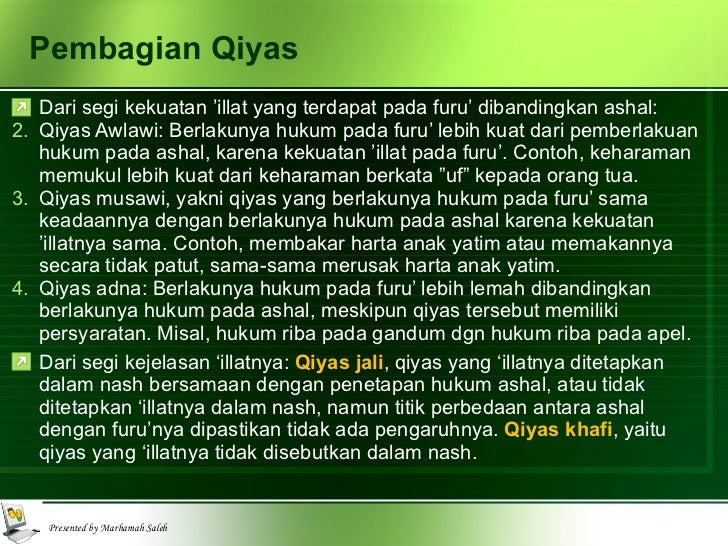 Pembagian Qiyas

Dari segi kekuatan ’illat yang terdapat pada furu’ dibandingkan ashal:

2. Qiyas Awlawi: Berlakunya hukum pada furu’ lebih kuat dari pemberlakuan hukum pada ashal, karena kekuatan ’illat pada furu’. Contoh, keharaman memukul lebih kuat dari keharaman berkata ”uf” kepada orang tua.

3. Qiyas musawi, yakni qiyas yang berlakunya hukum pada furu’ sama keadaannya dengan berlakunya hukum pada ashal karena kekuatan ’illatnya sama. Contoh, membakar harta anak yatim atau memakannya secara tidak patut, sama-sama merusak harta anak yatim.

4. Qiyas adna: Berlakunya hukum pada furu’ lebih lemah dibandingkan berlakunya hukum pada ashal, meskipun qiyas tersebut memiliki persyaratan. Misal, hukum riba pada gandum dgn hukum riba pada apel.

Dari segi kejelasan ‘illatnya: Qiyas jali, qiyas yang ‘illatnya ditetapkan dalam nash bersamaan dengan penetapan hukum ashal, atau tidak ditetapkan ‘illatnya dalam nash, namun titik perbedaan antara ashal dengan furu’nya dipastikan tidak ada pengaruhnya. Qiyas khafi, yaitu qiyas yang ‘illatnya tidak disebutkan dalam nash.

Presented by Marhamah Saleh